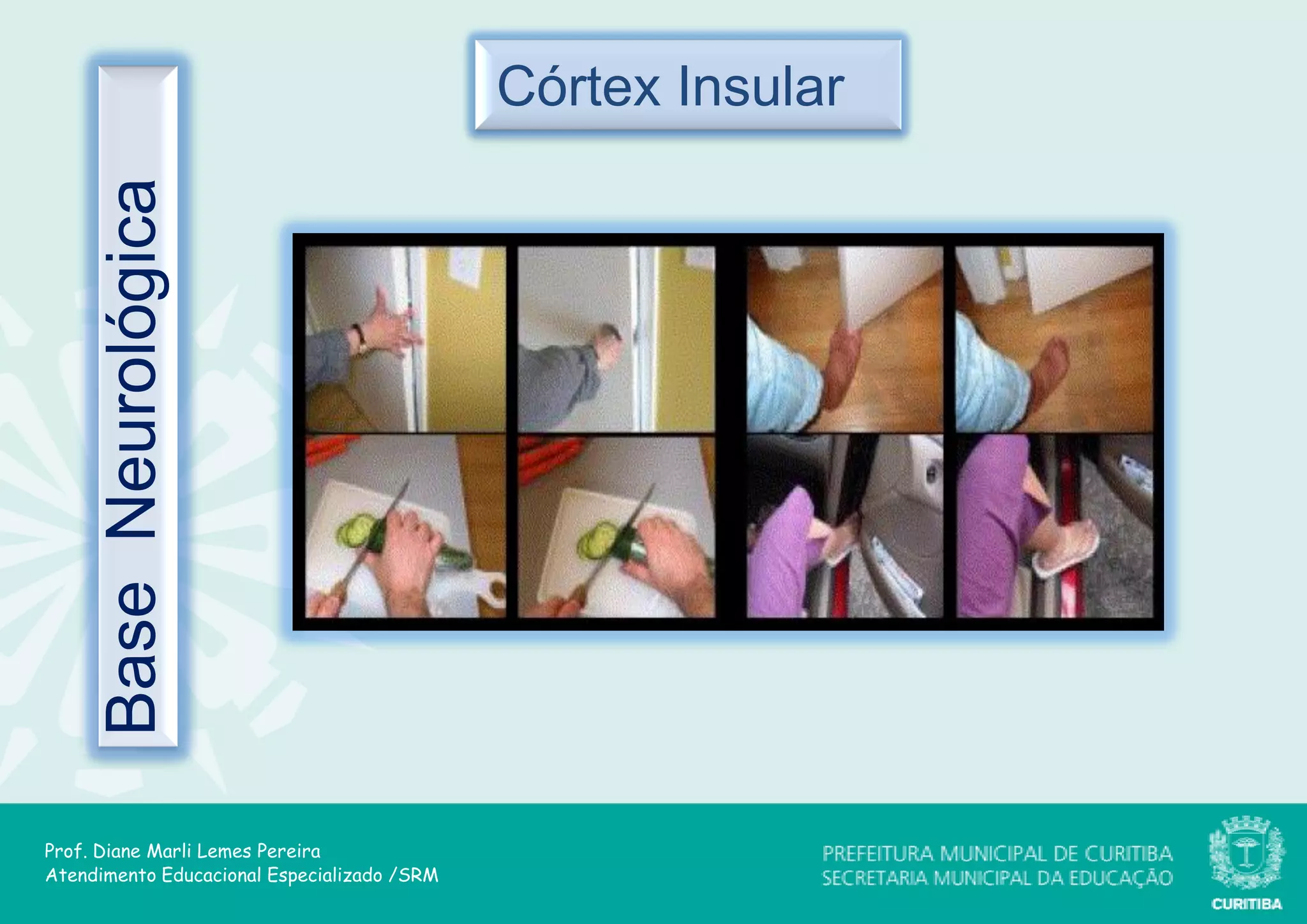 Base Neurológica

Córtex Insular

Prof. Diane Marli Lemes Pereira
Atendimento Educacional Especializado /SRM

PREFEITURA MUNICIPAL DE CURITIBA
SECRETARIA MUNICIPAL DA EDUCAÇÃO

CURITIBA